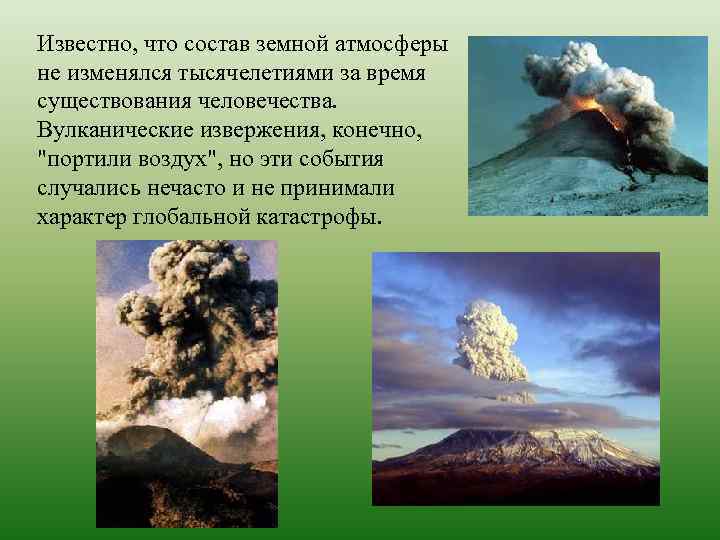 Известно, что состав земной атмосферы не изменялся тысячелетиями за время существования человечества. Вулканические извержения, конечно, "портили воздух", но эти события случались нечасто и не принимали характер глобальной катастрофы.